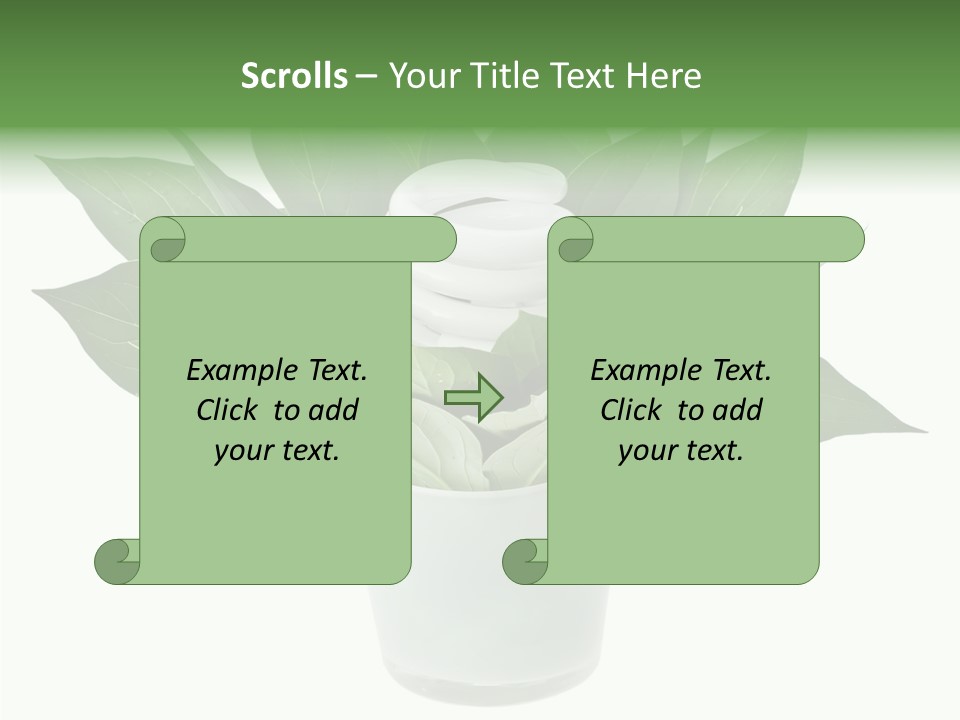 Scrolls – Your Title Text Here

Example Text. Click to add your text.

Example Text. Click to add your text.